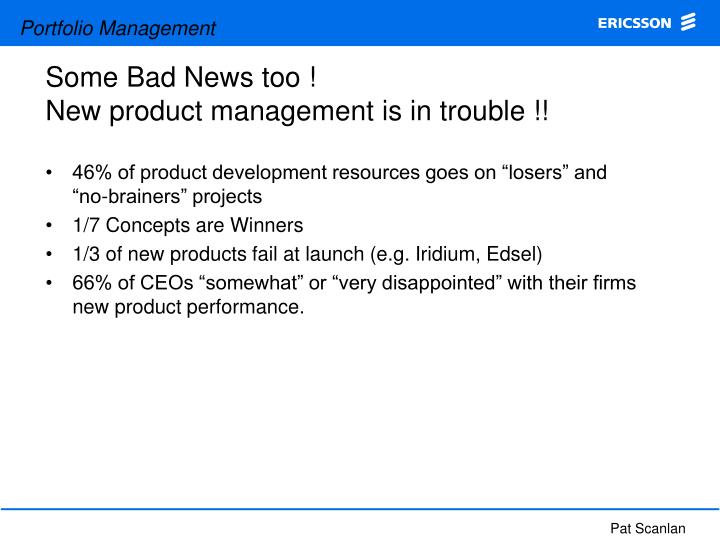 Portfolio Management

ERICSSON

Some Bad News too !
New product management is in trouble !!

• 46% of product development resources goes on “losers” and “no-brainers” projects
• 1/7 Concepts are Winners
• 1/3 of new products fail at launch (e.g. Iridium, Edsel)
• 66% of CEOs “somewhat” or “very disappointed” with their firms new product performance.

Pat Scanlan